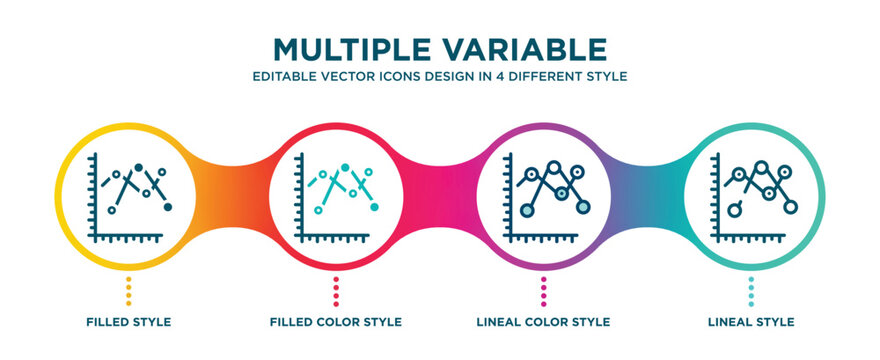 MULTIPLE VARIABLE
EDITABLE VECTOR ICONS DESIGN IN 4 DIFFERENT STYLE

FILLED STYLE
FILLED COLOR STYLE
LINEAL COLOR STYLE
LINEAL STYLE